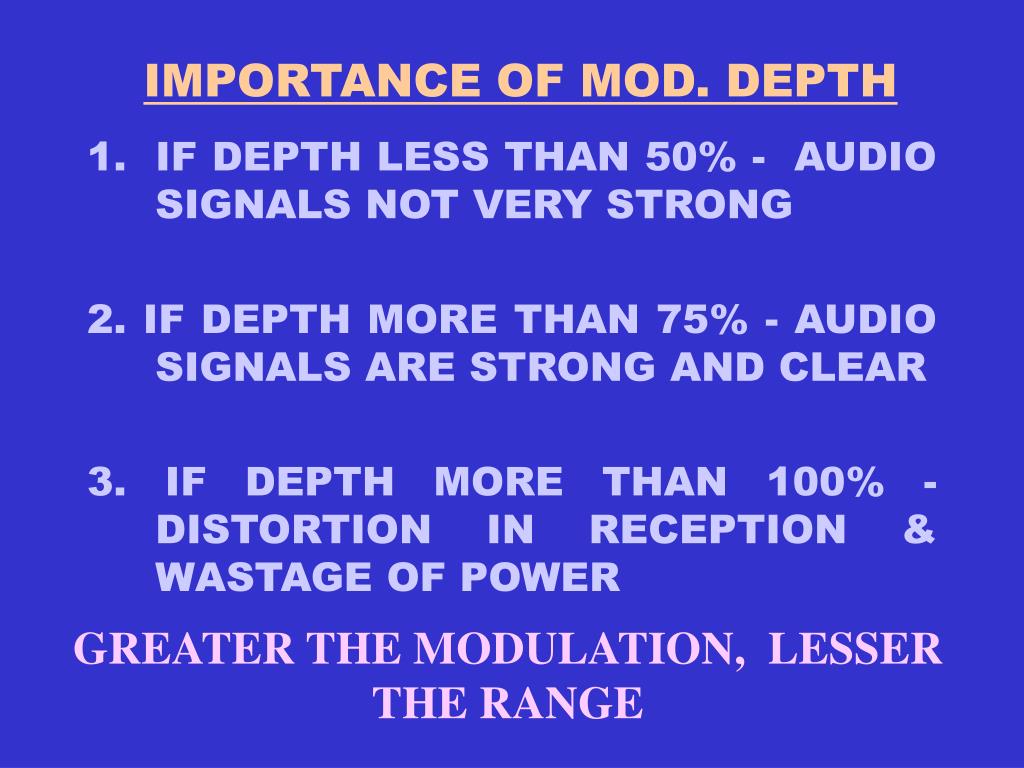 IMPORTANCE OF MOD. DEPTH

1. IF DEPTH LESS THAN 50% - AUDIO SIGNALS NOT VERY STRONG

2. IF DEPTH MORE THAN 75% - AUDIO SIGNALS ARE STRONG AND CLEAR

3. IF DEPTH MORE THAN 100% - DISTORTION IN RECEPTION & WASTAGE OF POWER

GREATER THE MODULATION, LESSER THE RANGE